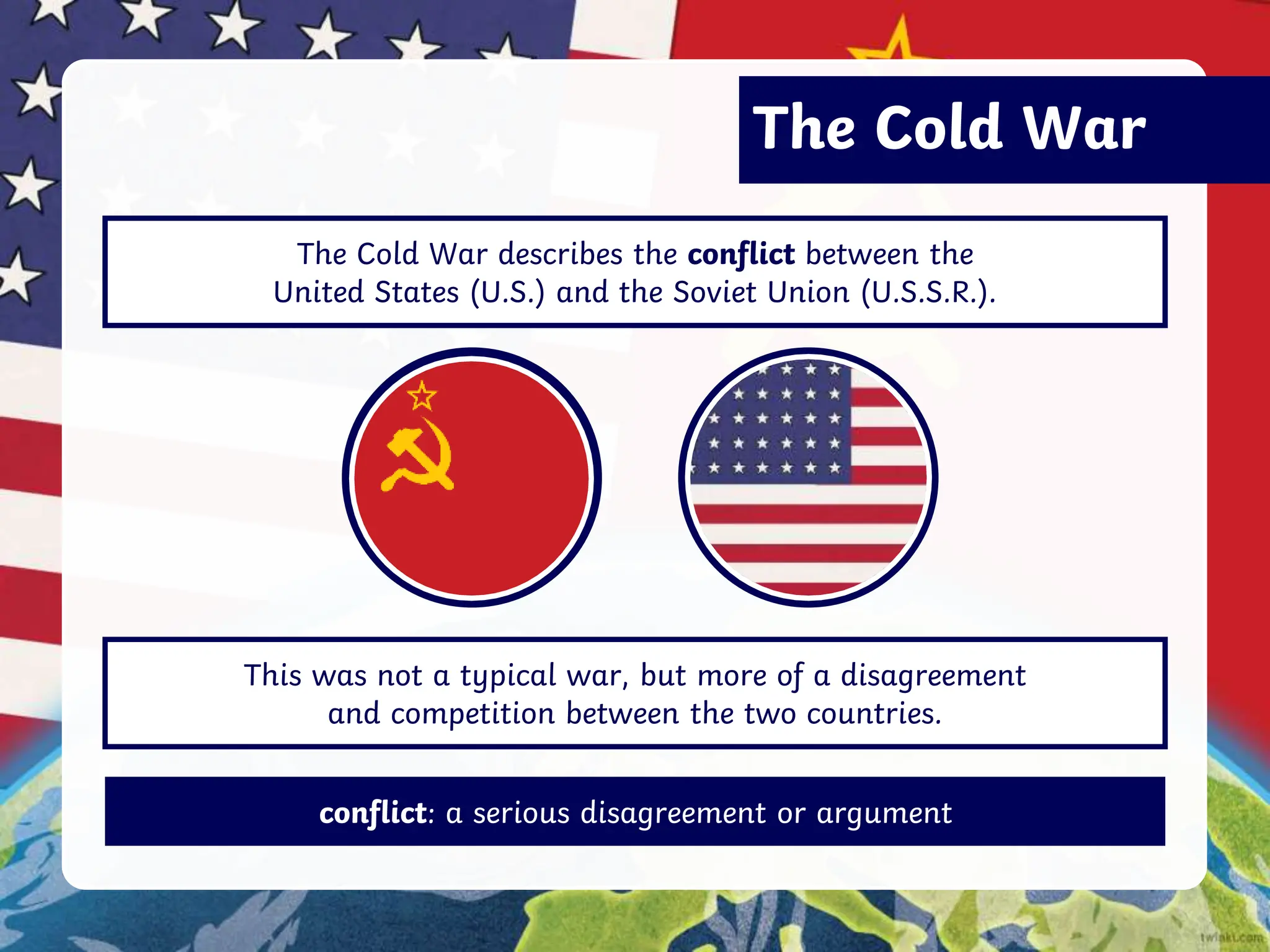 The Cold War

The Cold War describes the conflict between the United States (U.S.) and the Soviet Union (U.S.S.R.).

This was not a typical war, but more of a disagreement and competition between the two countries.

conflict: a serious disagreement or argument

twinkl.com